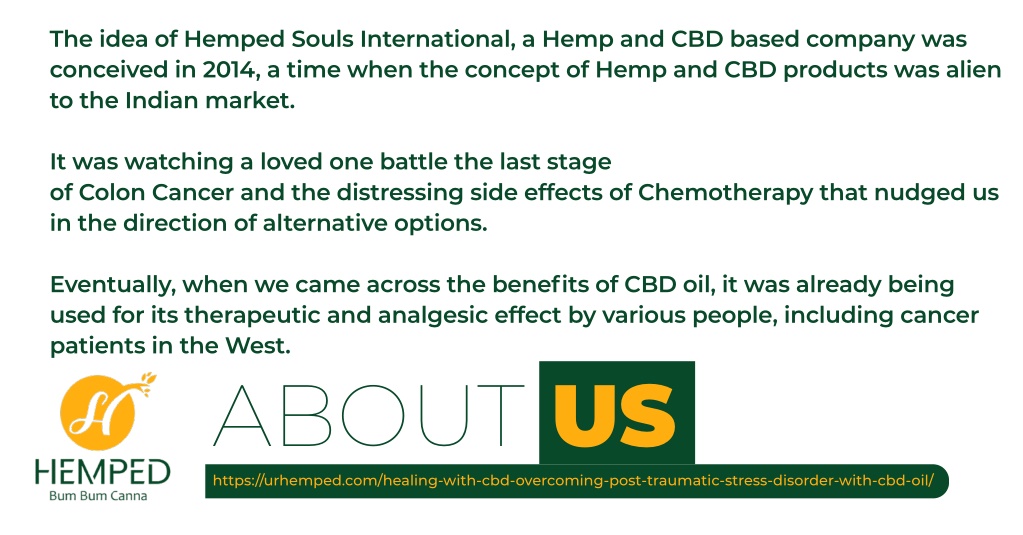 The idea of Hemped Souls International, a Hemp and CBD based company was conceived in 2014, a time when the concept of Hemp and CBD products was alien to the Indian market.

It was watching a loved one battle the last stage of Colon Cancer and the distressing side effects of Chemotherapy that nudged us in the direction of alternative options.

Eventually, when we came across the benefits of CBD oil, it was already being used for its therapeutic and analgesic effect by various people, including cancer patients in the West.

H

HEMPED
Bum Bum Canna

ABOUT US

https://urhemped.com/healing-with-cbd-overcoming-post-traumatic-stress-disorder-with-cbd-oil/